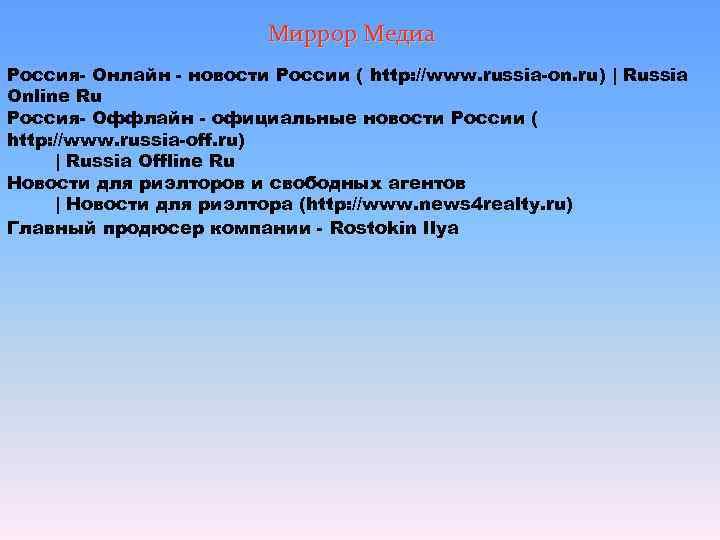 Миррор Медиа

Россия- Онлайн - новости России ( http://www.russia-on.ru) | Russia Online Ru
Россия- Оффлайн - официальные новости России ( http://www.russia-off.ru)
| Russia Offline Ru
Новости для риэлторов и свободных агентов
| Новости для риэлтора (http://www.news4realty.ru)
Главный продюсер компании - Rostokin Ilya